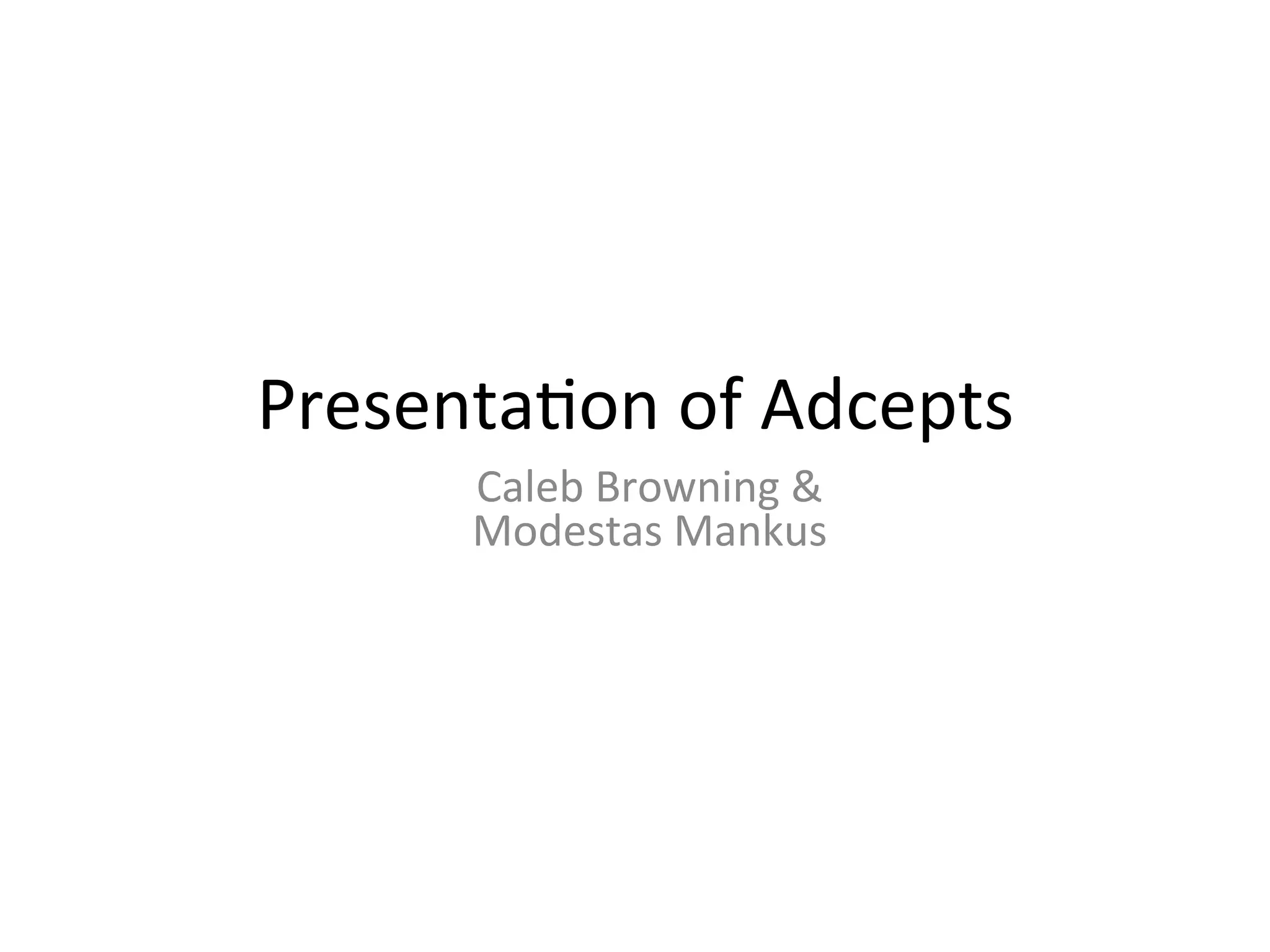 Presentation of Adcepts

Caleb Browning & Modestas Mankus